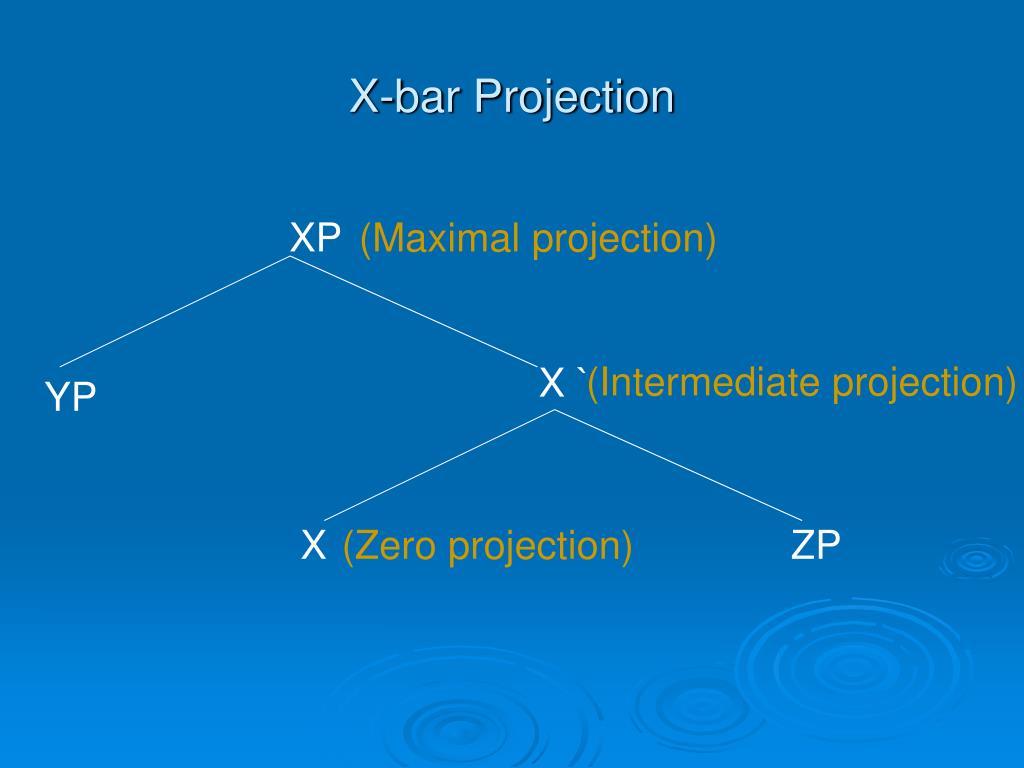 X-bar Projection

XP (Maximal projection)

YP

X `(Intermediate projection)

X (Zero projection)

ZP